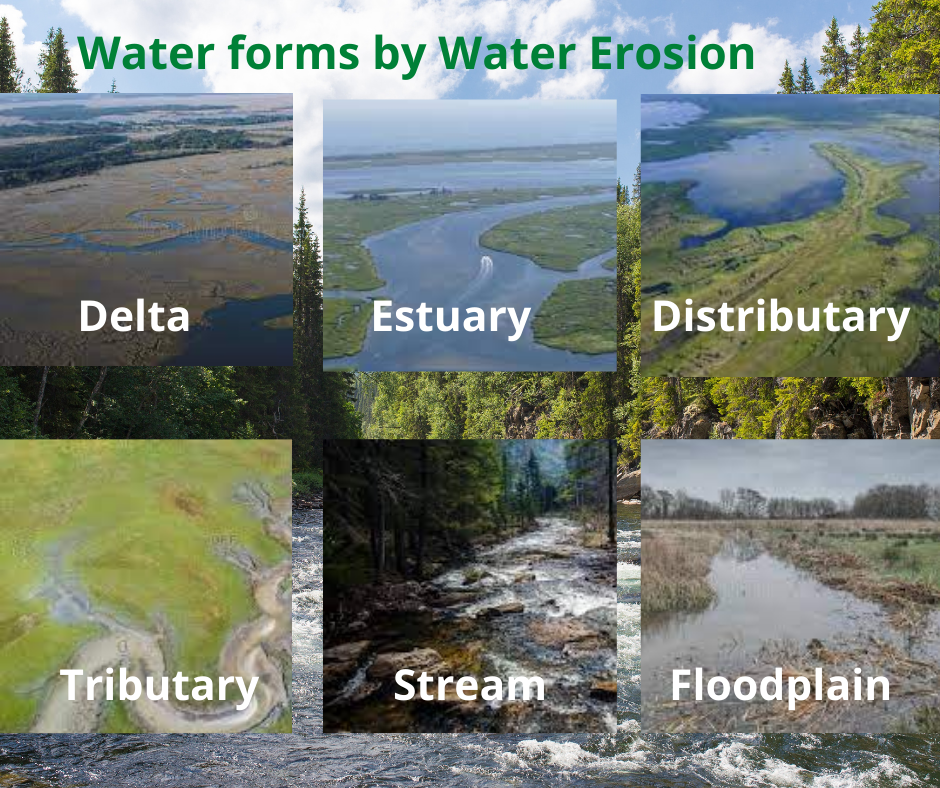 Water forms by Water Erosion

Delta

Estuary

Distributary

Tributary

Stream

Floodplain